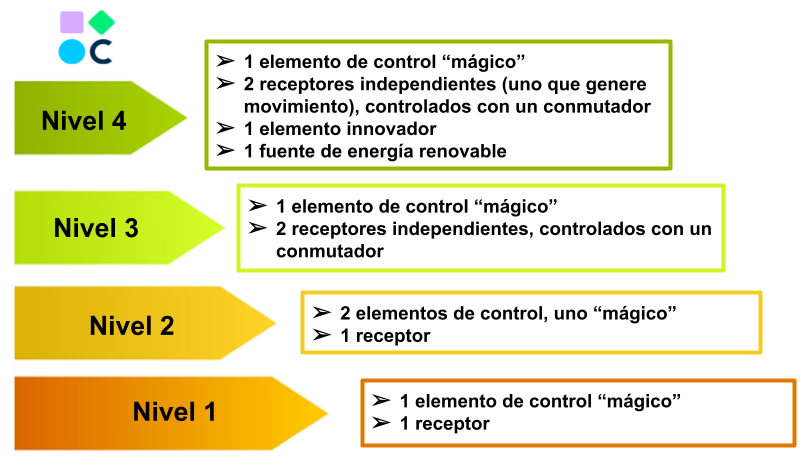 C

Nivel 4

➢ 1 elemento de control “mágico”
➢ 2 receptores independientes (uno que genere movimiento), controlados con un conmutador
➢ 1 elemento innovador
➢ 1 fuente de energía renovable

Nivel 3

➢ 1 elemento de control “mágico”
➢ 2 receptores independientes, controlados con un conmutador

Nivel 2

➢ 2 elementos de control, uno “mágico”
➢ 1 receptor

Nivel 1

➢ 1 elemento de control “mágico”
➢ 1 receptor